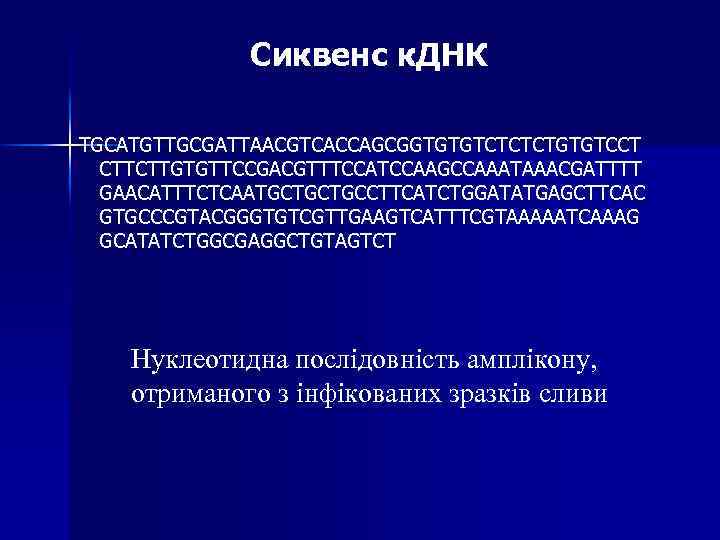 Сиквенс кДНК

TGCATGTTGCGATTAACGTCACCAGCGGTGTGTCTCTCTGTGTCCT
CTTCTTGTGTTCCGACGTTTCCATCCAAGCCAAATAAACGATTTT
GAACATTTCTCAATGCTGCTGCCTTCATCTGGATATGAGCTTCAC
GTGCCCGTACGGGTGTCGTTGAAGTCATTTCGTAAAAATCAAAG
GCATATCTGGCGAGGCTGTAGTCT

Нуклеотидна послідовність амплікону, отриманого з інфікованих зразків сливи